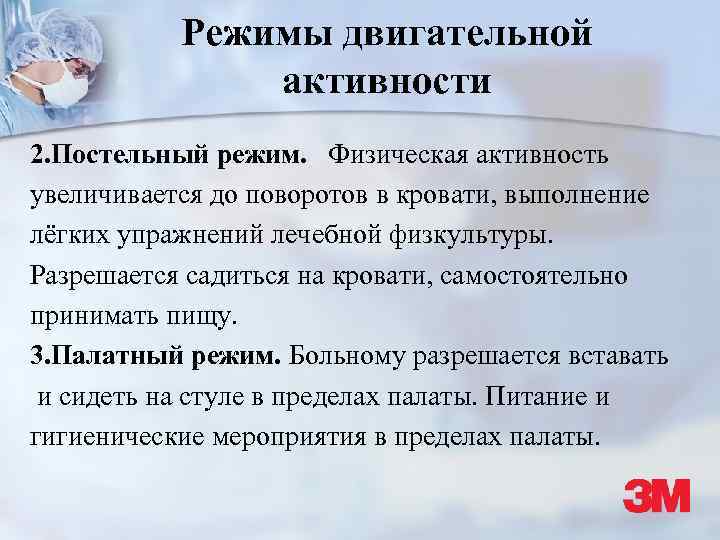 Режимы двигательной активности

2.Постельный режим. Физическая активность увеличивается до поворотов в кровати, выполнение лёгких упражнений лечебной физкультуры. Разрешается садиться на кровати, самостоятельно принимать пищу.
3.Палатный режим. Больному разрешается вставать и сидеть на стуле в пределах палаты. Питание и гигиенические мероприятия в пределах палаты.

3M